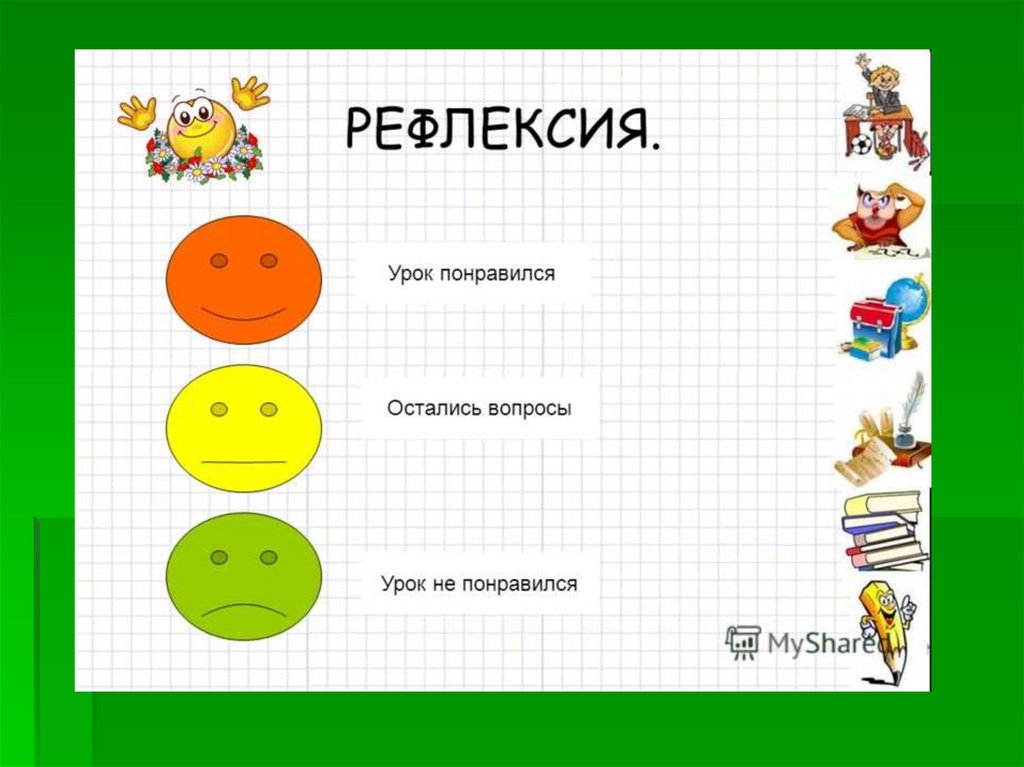 РЕФЛЕКСИЯ.

Урок понравился

Остались вопросы

Урок не понравился

MyShared